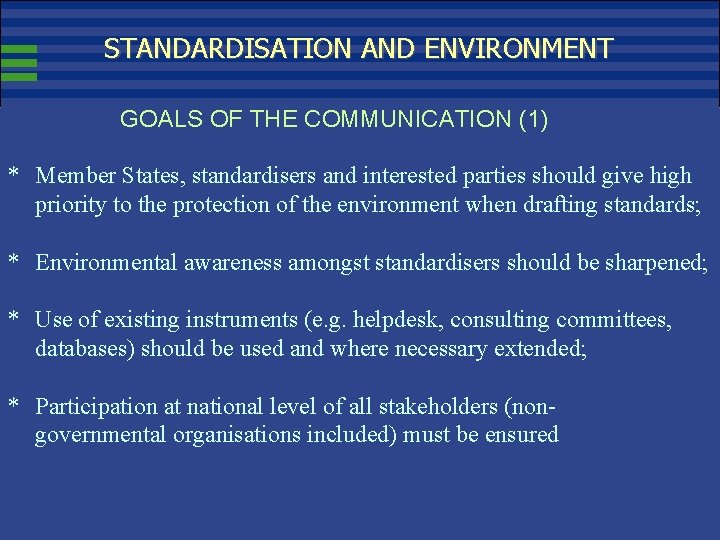 STANDARDISATION AND ENVIRONMENT

GOALS OF THE COMMUNICATION (1)

* Member States, standardisers and interested parties should give high priority to the protection of the environment when drafting standards;

* Environmental awareness amongst standardisers should be sharpened;

* Use of existing instruments (e.g. helpdesk, consulting committees, databases) should be used and where necessary extended;

* Participation at national level of all stakeholders (non-governmental organisations included) must be ensured